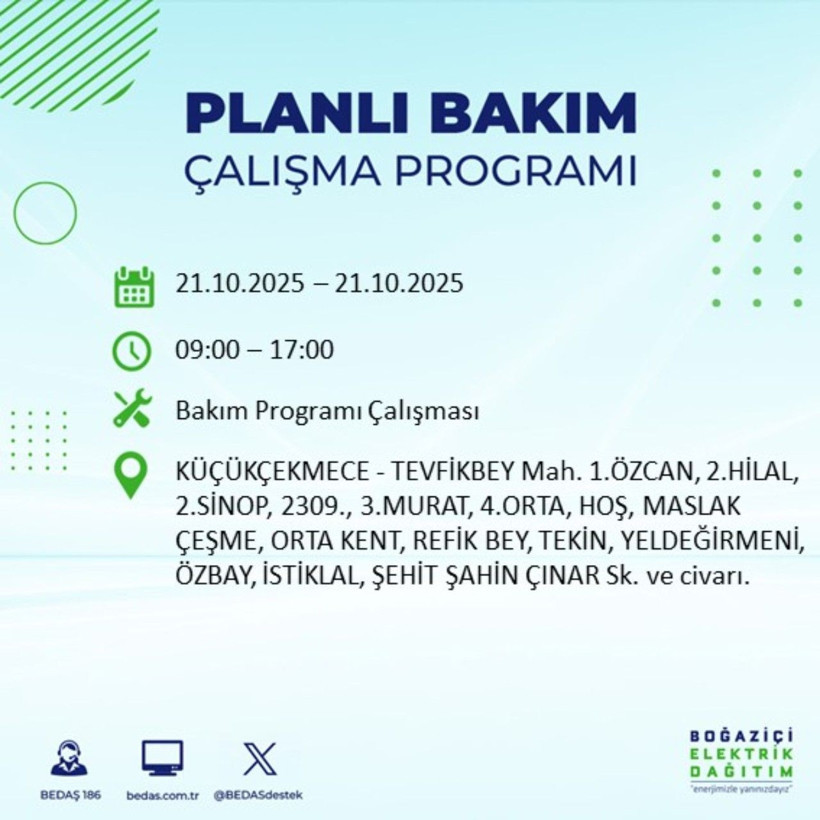 PLANLI BAKIM
ÇALIŞMA PROGRAMI

21.10.2025 – 21.10.2025

09:00 – 17:00

Bakım Programı Çalışması

KÜÇÜKÇEKMECE - TEVFİKBEY Mah. 1.ÖZCAN, 2.HİLAL, 2.SİNOP, 2309., 3.MURAT, 4.ORTA, HOŞ, MASLAK ÇEŞME, ORTA KENT, REFİK BEY, TEKİN, YELDEĞİRMENİ, ÖZBAY, İSTİKLAL, ŞEHİT ŞAHİN ÇINAR Sk. ve civarı.

BEDAŞ 186
bedas.com.tr
@BEDASdestek

BOĞAZİÇİ
ELEKTRİK
DAĞITIM
"enerjimizle yanınızdayız"